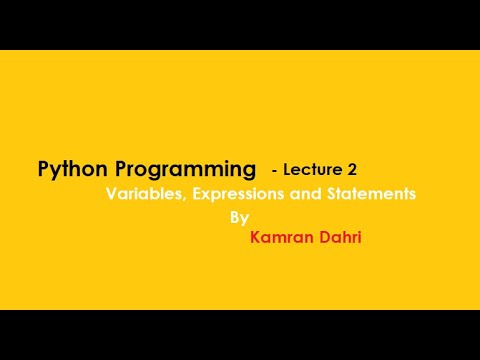 Python Programming - Lecture 2
Variables, Expressions and Statements
By
Kamran Dahri